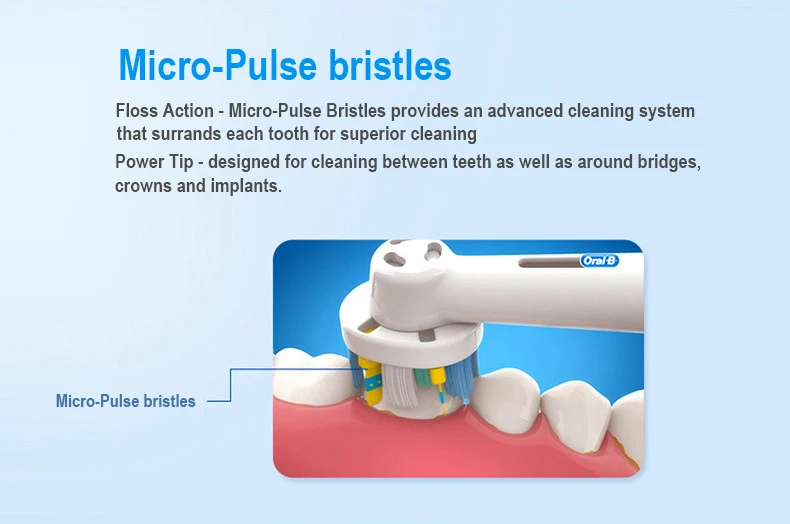 Micro-Pulse bristles

Floss Action - Micro-Pulse Bristles provides an advanced cleaning system that surrands each tooth for superior cleaning

Power Tip - designed for cleaning between teeth as well as around bridges, crowns and implants.

Oral-B

Micro-Pulse bristles